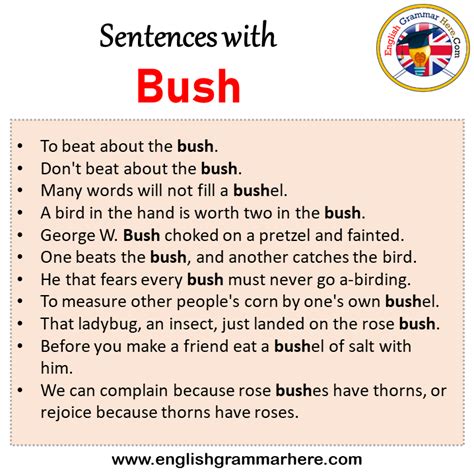 Sentences with
Bush

English Grammar Here.Com

- To beat about the bush.
- Don't beat about the bush.
- Many words will not fill a bushel.
- A bird in the hand is worth two in the bush.
- George W. Bush choked on a pretzel and fainted.
- One beats the bush, and another catches the bird.
- He that fears every bush must never go a-birding.
- To measure other people's corn by one's own bushel.
- That ladybug, an insect, just landed on the rose bush.
- Before you make a friend eat a bushel of salt with him.
- We can complain because rose bushes have thorns, or rejoice because thorns have roses.

www.englishgrammarhere.com